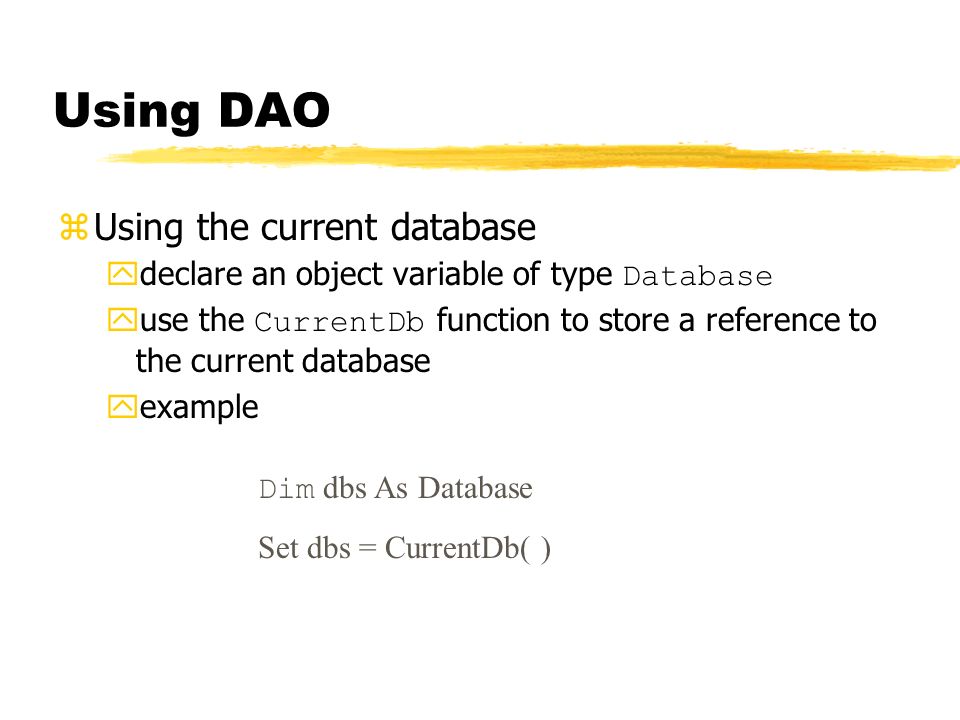 Using DAO

Using the current database

declare an object variable of type Database

use the CurrentDb function to store a reference to the current database

example

Dim dbs As Database

Set dbs = CurrentDb( )